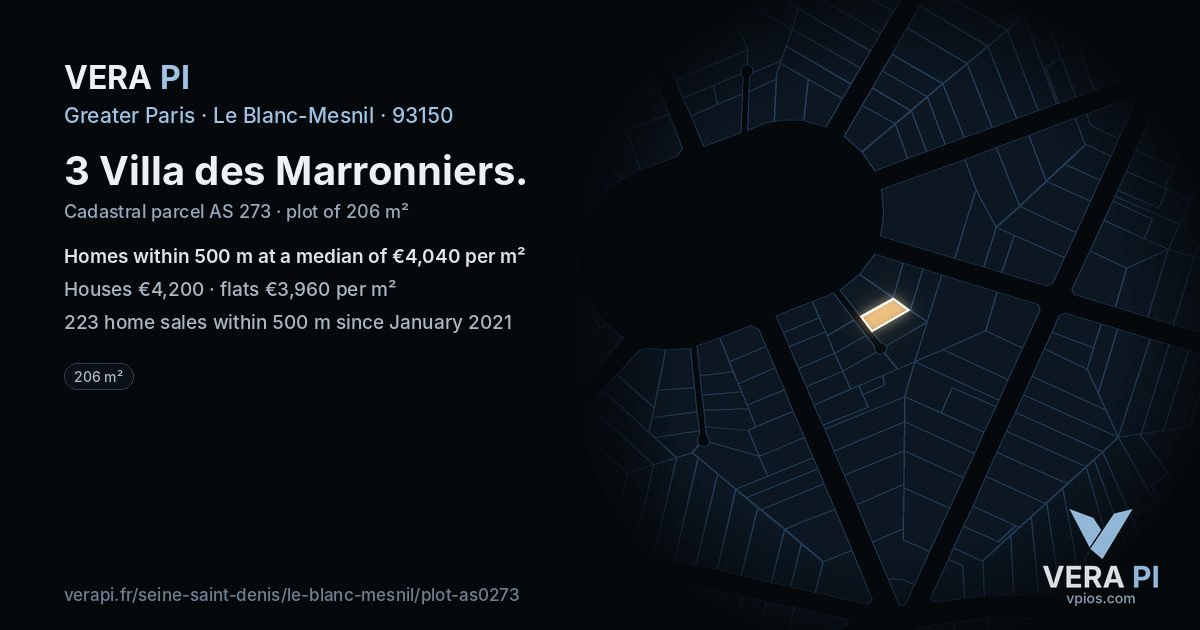 VERA PI

Greater Paris · Le Blanc-Mesnil · 93150

3 Villa des Marronniers.

Cadastral parcel AS 273 · plot of 206 m²

Homes within 500 m at a median of €4,040 per m²

Houses €4,200 · flats €3,960 per m²

223 home sales within 500 m since January 2021

206 m²

verapi.fr/seine-saint-denis/le-blanc-mesnil/plot-as0273

VERA PI
vpios.com